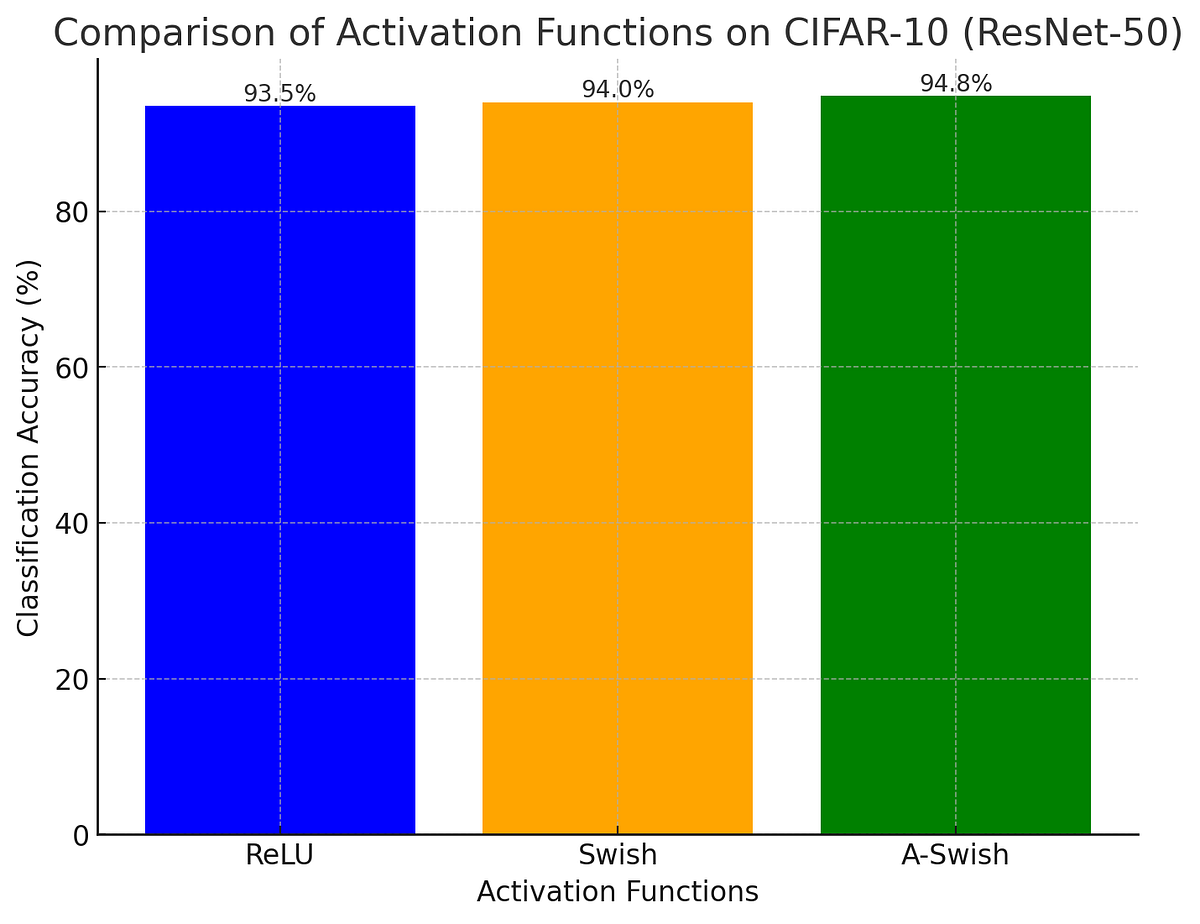 Comparison of Activation Functions on CIFAR-10 (ResNet-50)

93.5%
94.0%
94.8%

Classification Accuracy (%)

80
60
40
20
0

ReLU
Swish
A-Swish

Activation Functions